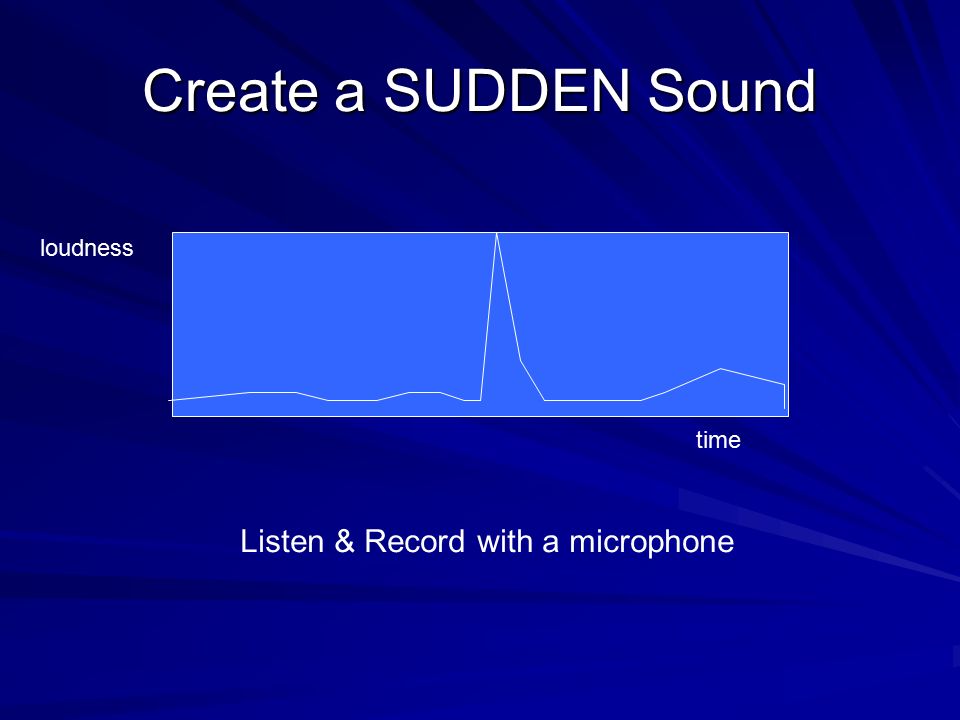 Create a SUDDEN Sound

loudness

time

Listen & Record with a microphone